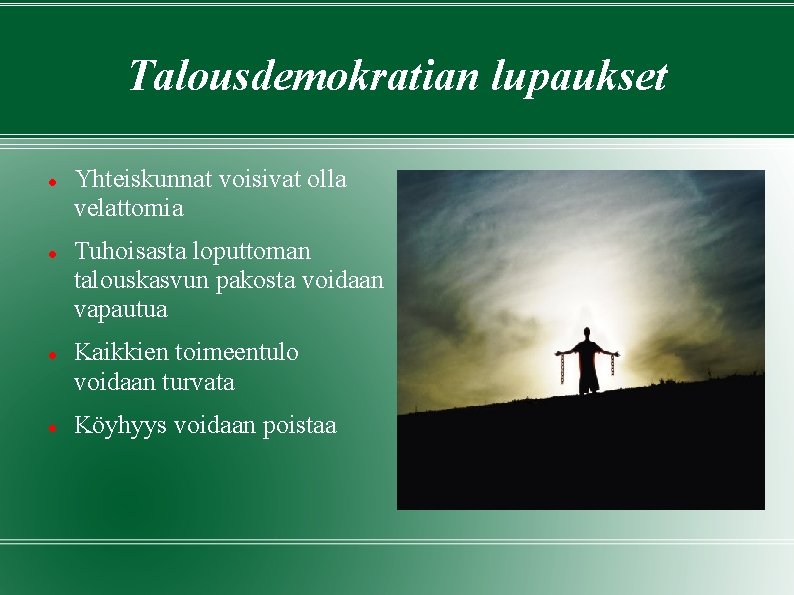 Talousdemokratian lupaukset

- Yhteiskunnat voisivat olla velattomia
- Tuhoisasta loputtoman talouskasvun pakosta voidaan vapautua
- Kaikkien toimeentulo voidaan turvata
- Köyhyys voidaan poistaa